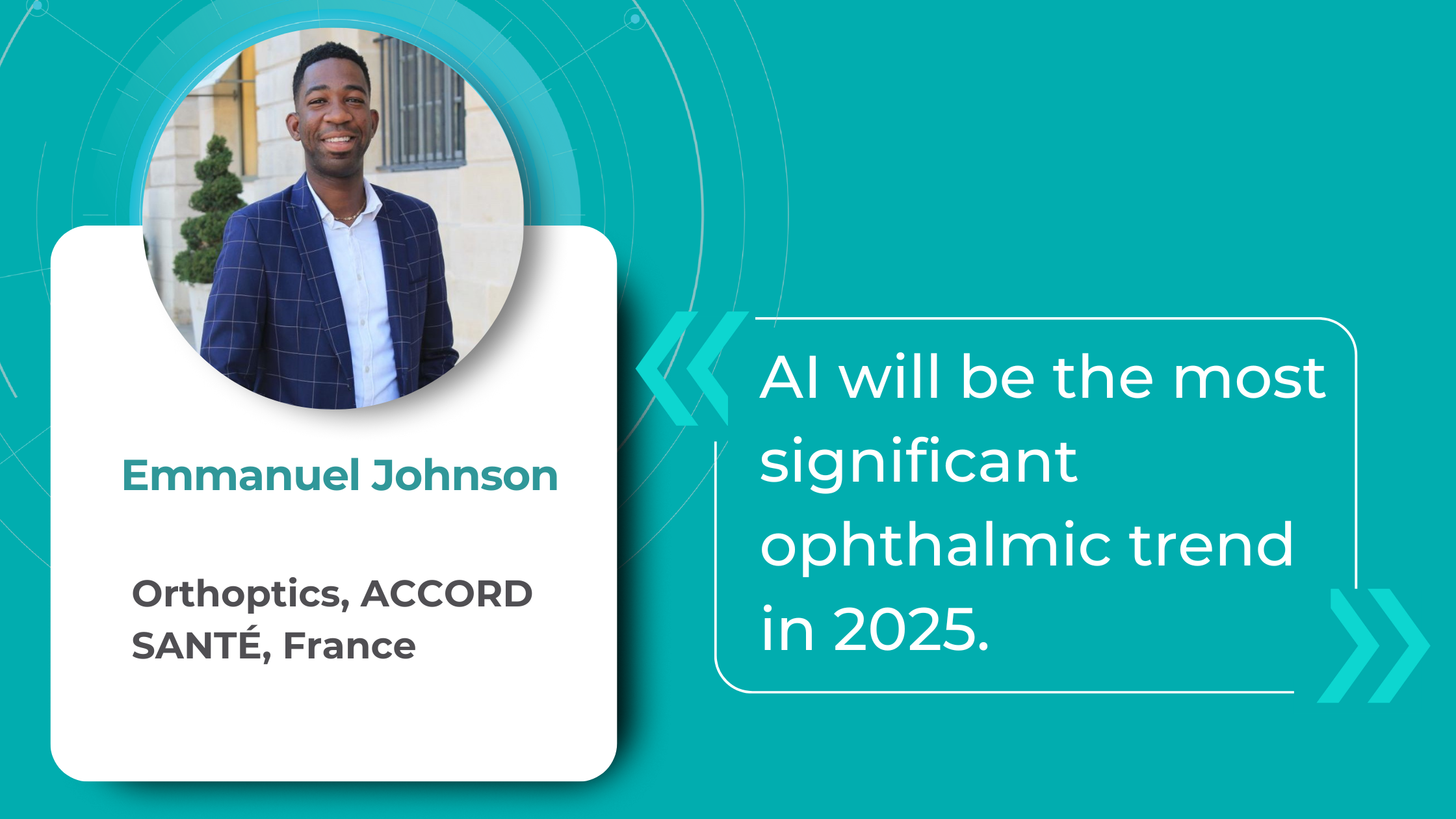 Emmanuel Johnson

Orthoptics, ACCORD SANTÉ, France

AI will be the most significant ophthalmic trend in 2025.